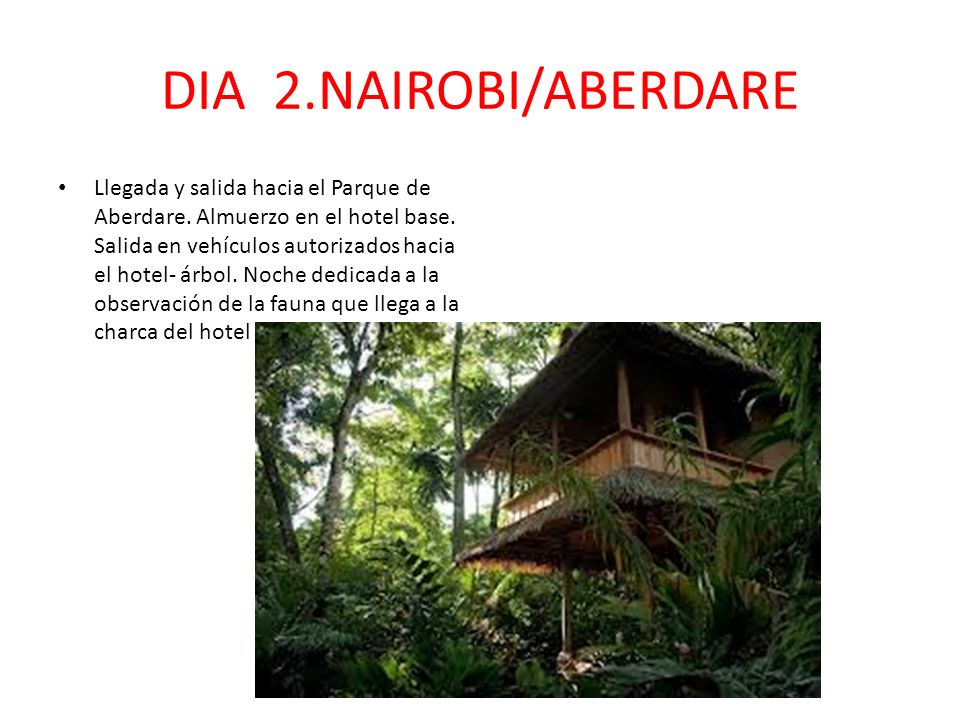 DIA 2.NAIROBI/ABERDARE

• Llegada y salida hacia el Parque de Aberdare. Almuerzo en el hotel base. Salida en vehículos autorizados hacia el hotel- árbol. Noche dedicada a la observación de la fauna que llega a la charca del hotel